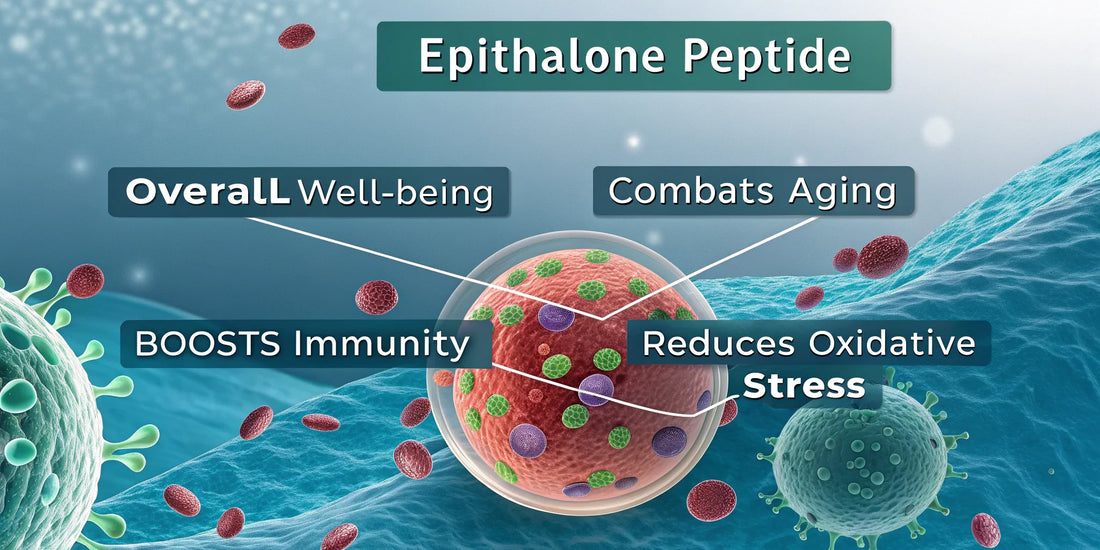 Epithalone Peptide

OveralL Well-being

Combats Aging

BOOSTS Immunity

Reduces Oxidative Stress